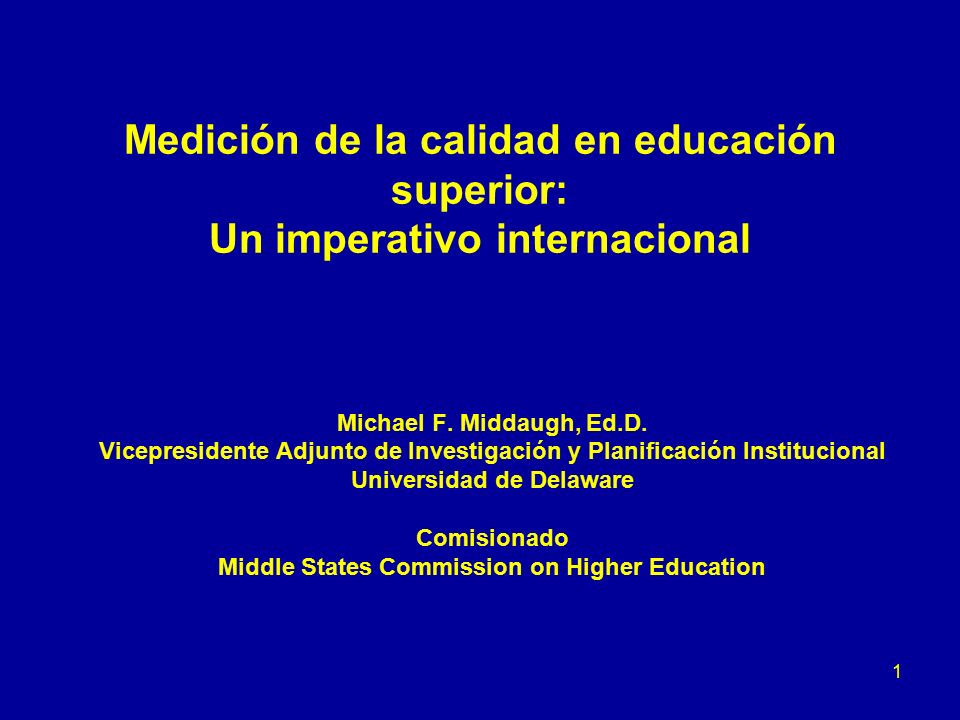 Medición de la calidad en educación superior:
Un imperativo internacional

Michael F. Middaugh, Ed.D.
Vicepresidente Adjunto de Investigación y Planificación Institucional
Universidad de Delaware

Comisionado
Middle States Commission on Higher Education

1